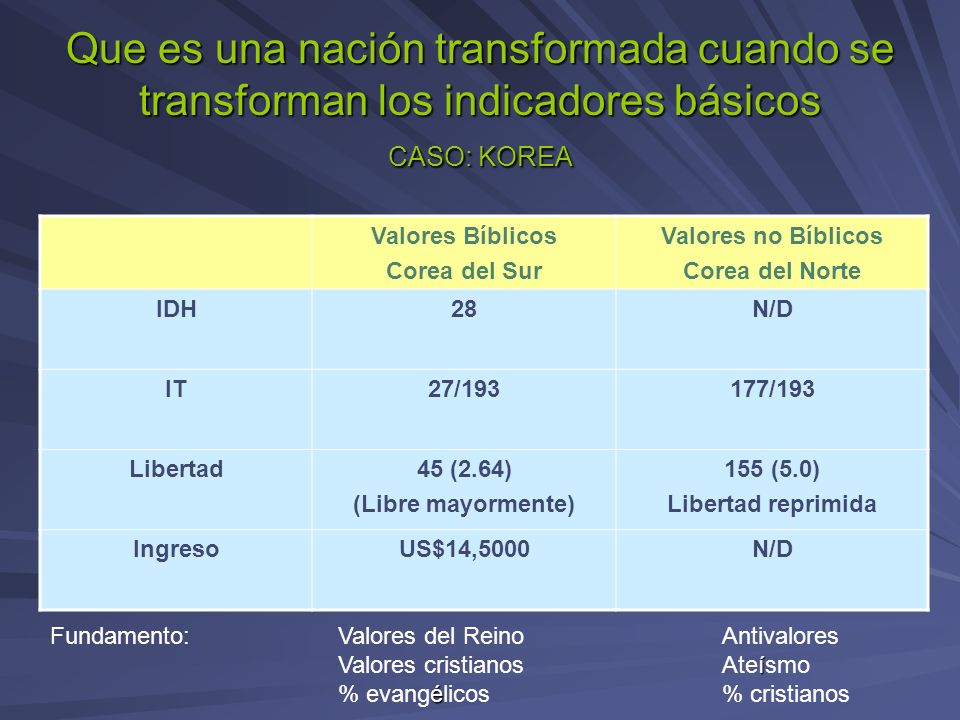 Que es una nación transformada cuando se transforman los indicadores básicos

CASO: KOREA

| | Valores Bíblicos Corea del Sur | Valores no Bíblicos Corea del Norte |
|---|---|---|
| IDH | 28 | N/D |
| IT | 27/193 | 177/193 |
| Libertad | 45 (2.64) (Libre mayormente) | 155 (5.0) Libertad reprimida |
| Ingreso | US$14,5000 | N/D |

Fundamento: Valores del Reino Valores cristianos % evangélicos

Antivalores Ateísmo % cristianos